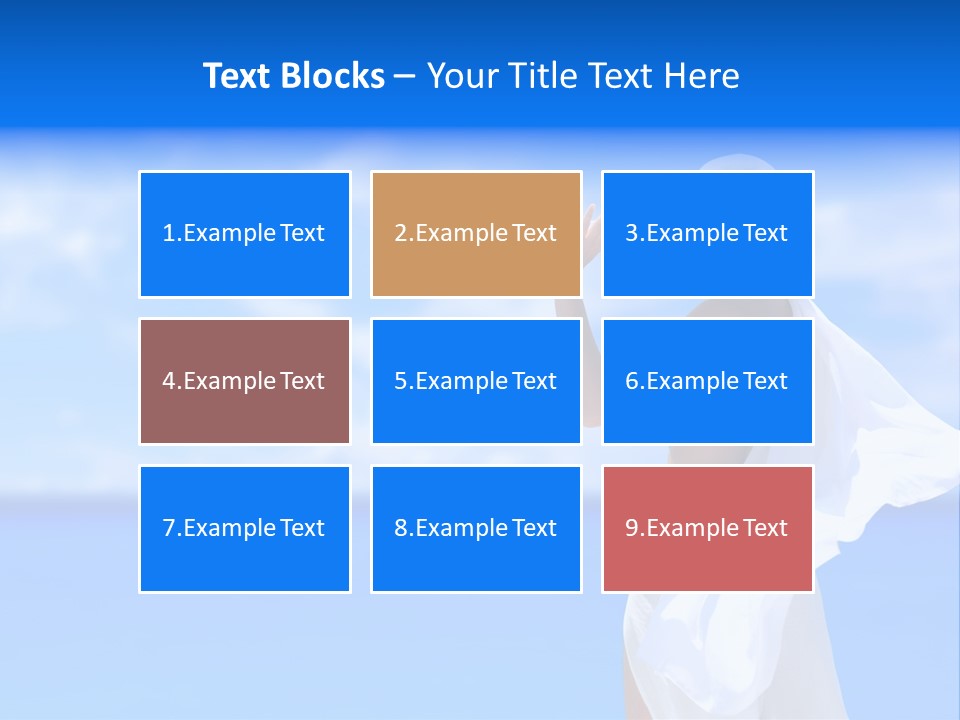 Text Blocks – Your Title Text Here

1.Example Text

2.Example Text

3.Example Text

4.Example Text

5.Example Text

6.Example Text

7.Example Text

8.Example Text

9.Example Text